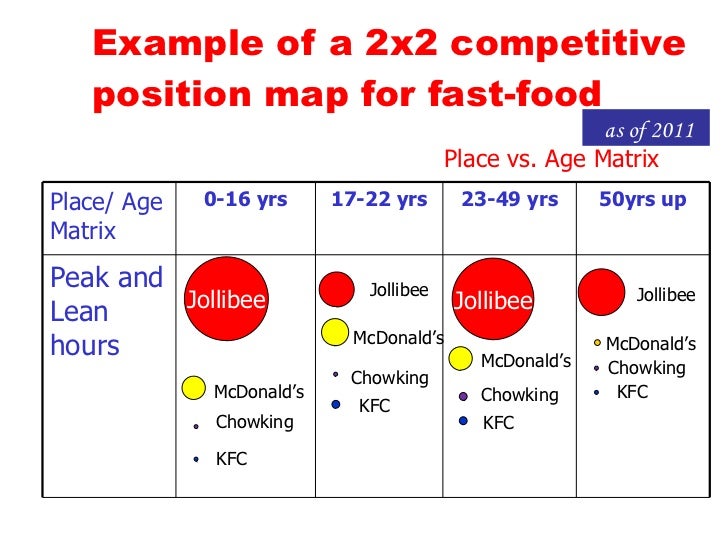 Example of a 2x2 competitive position map for fast-food

as of 2011

Place vs. Age Matrix

| Place/ Age Matrix | 0-16 yrs | 17-22 yrs | 23-49 yrs | 50yrs up |
|---|---|---|---|---|
| Peak and Lean hours | Jollibee McDonald's Chowking KFC | Jollibee McDonald's Chowking KFC | Jollibee McDonald's Chowking KFC | Jollibee McDonald's Chowking KFC |